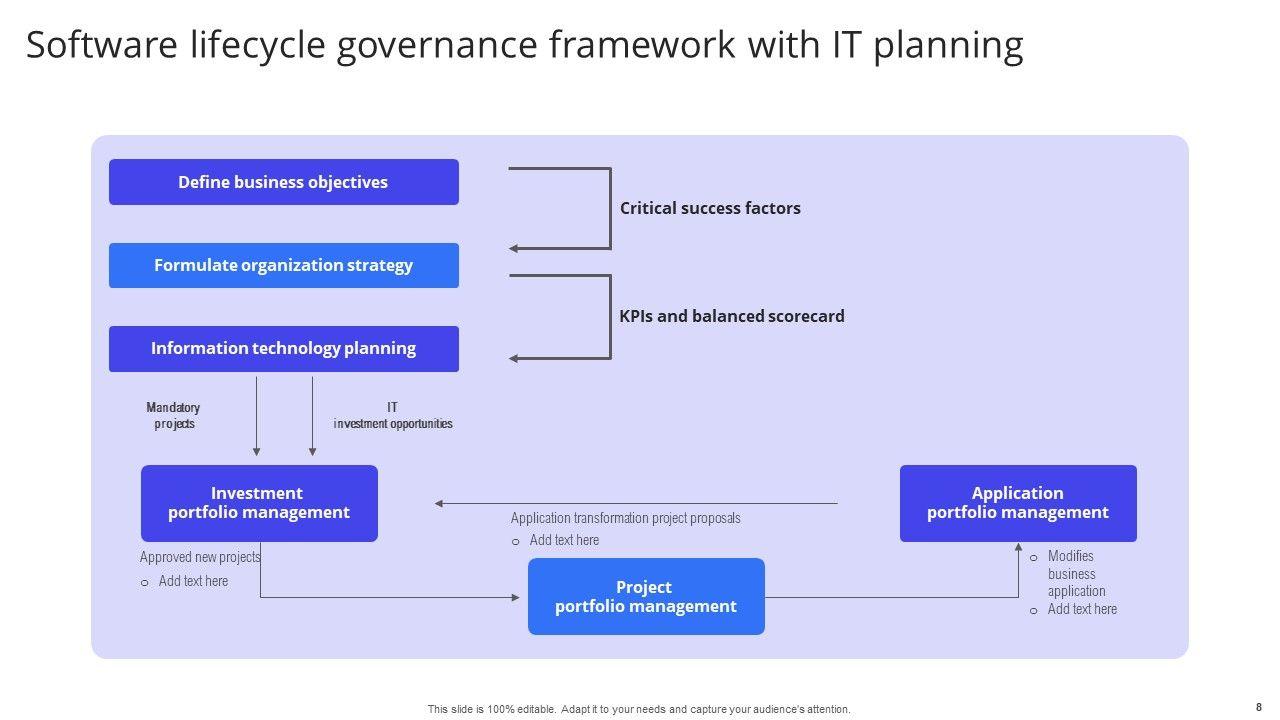 Software lifecycle governance framework with IT planning

Define business objectives

Critical success factors

Formulate organization strategy

KPIs and balanced scorecard

Information technology planning

Mandatory projects

IT investment opportunities

Investment portfolio management

Application portfolio management

Application transformation project proposals
o Add text here

Approved new projects
o Add text here

Project portfolio management

o Modifies business application
o Add text here

This slide is 100% editable. Adapt it to your needs and capture your audience's attention.

8